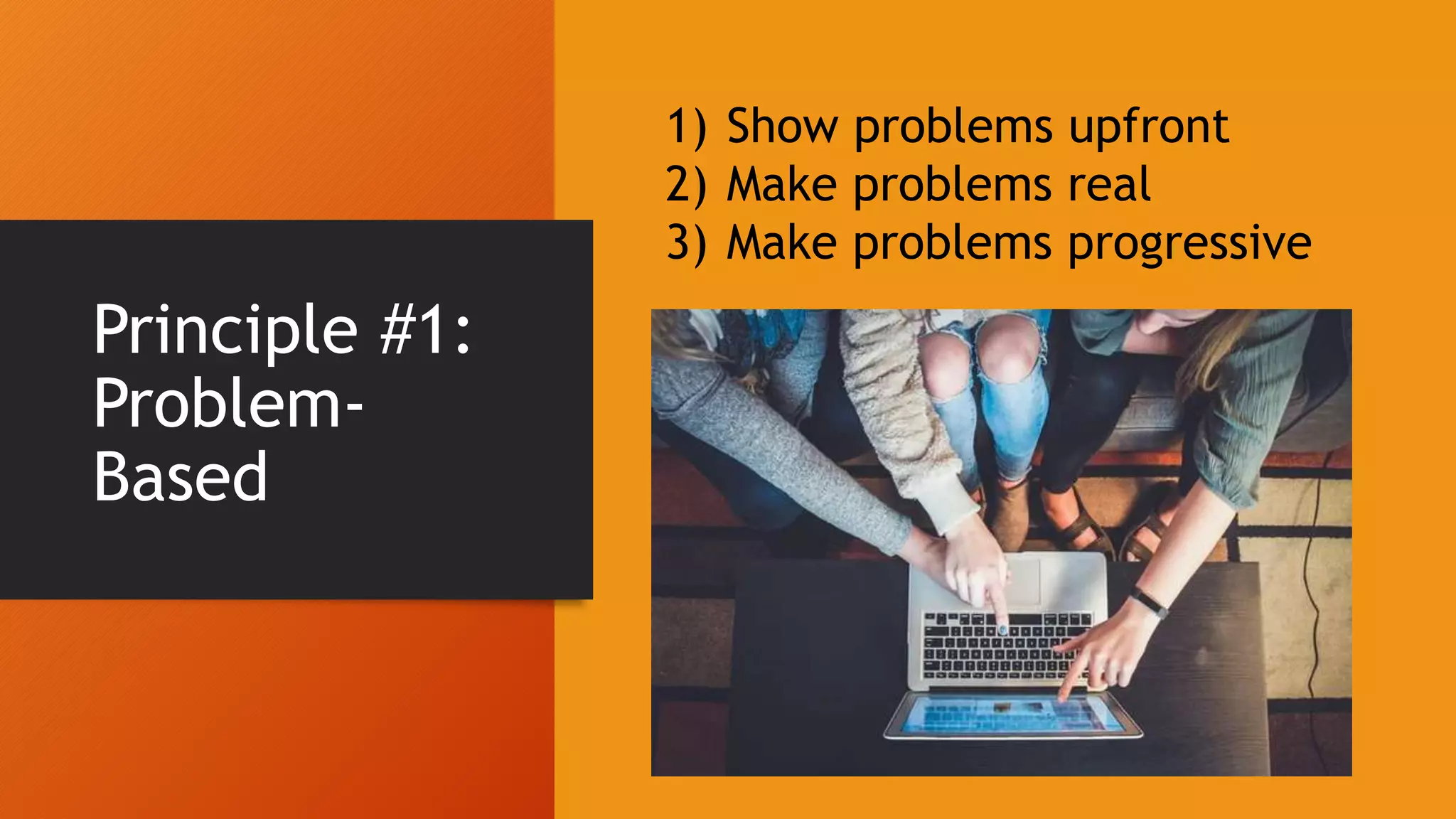 Principle #1: Problem-Based

1) Show problems upfront
2) Make problems real
3) Make problems progressive